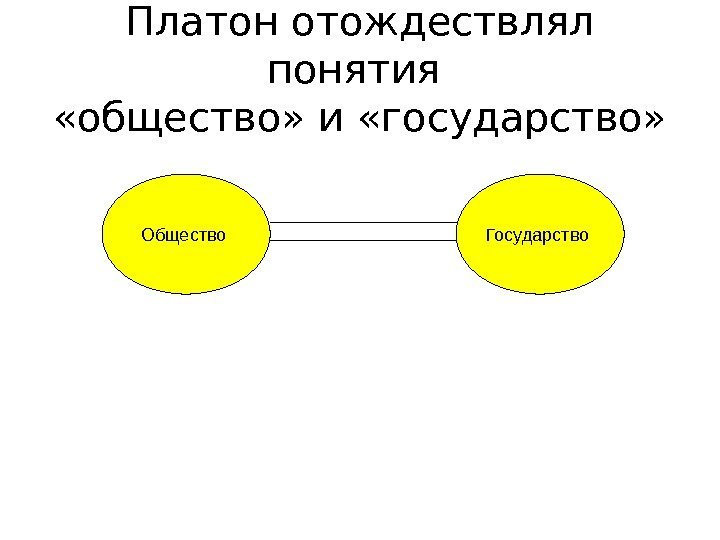 Платон отождествлял понятия «общество» и «государство»

Общество

Государство